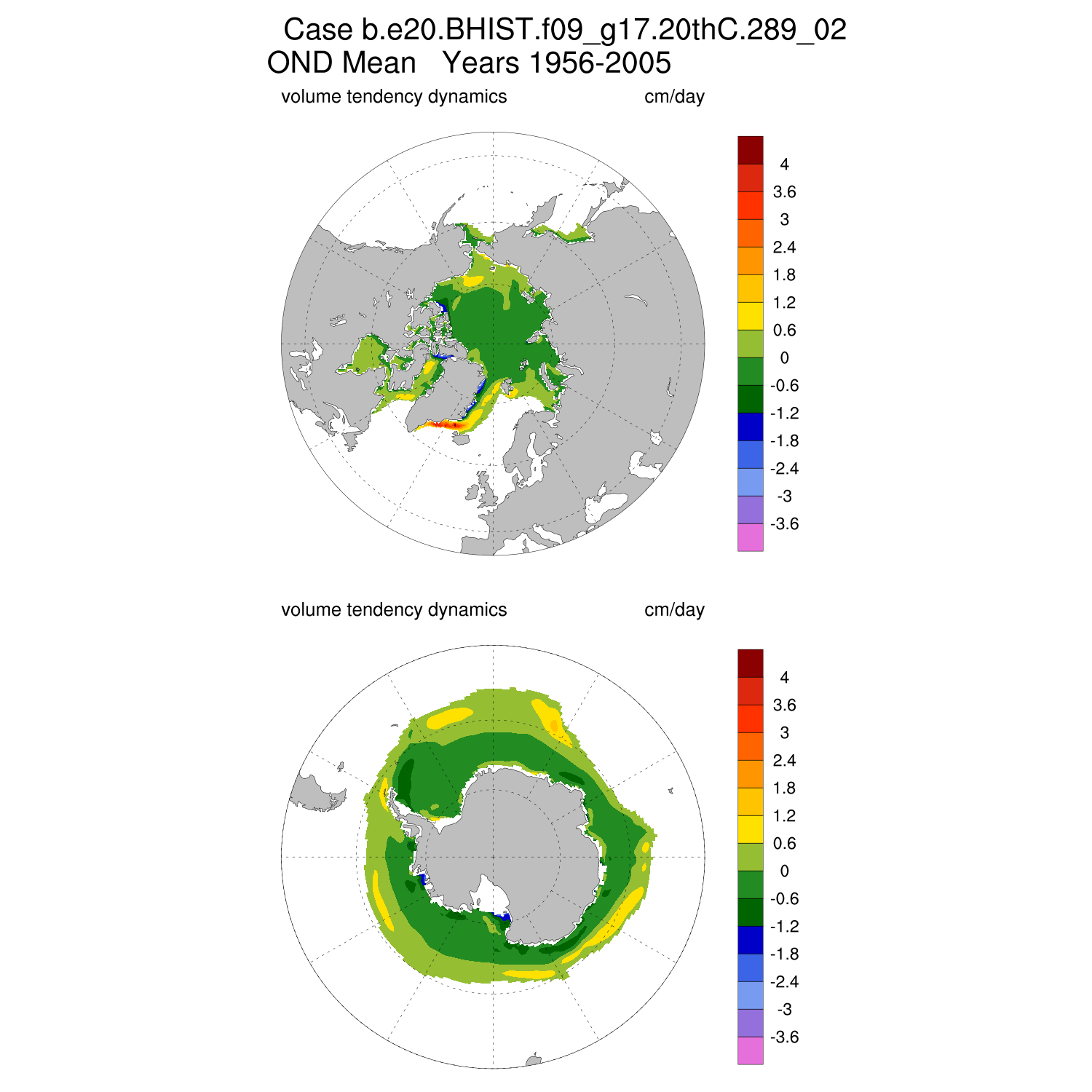 Case b.e20.BHIST.f09_g17.20thC.289_02
OND Mean Years 1956-2005

volume tendency dynamics cm/day

4
3.6
3
2.4
1.8
1.2
0.6
0
-0.6
-1.2
-1.8
-2.4
-3
-3.6

volume tendency dynamics cm/day

4
3.6
3
2.4
1.8
1.2
0.6
0
-0.6
-1.2
-1.8
-2.4
-3
-3.6